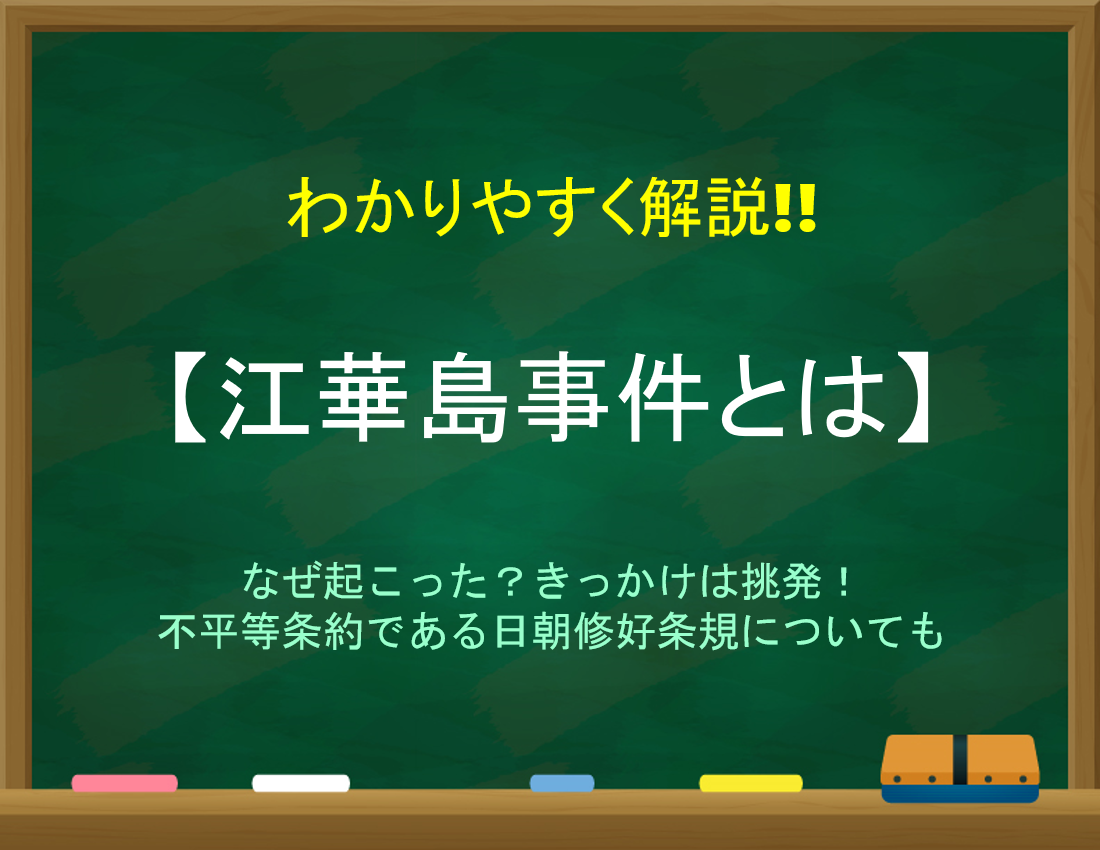 わかりやすく解説!!

【江華島事件とは】

なぜ起こった？きっかけは挑発！
不平等条約である日朝修好条規についても